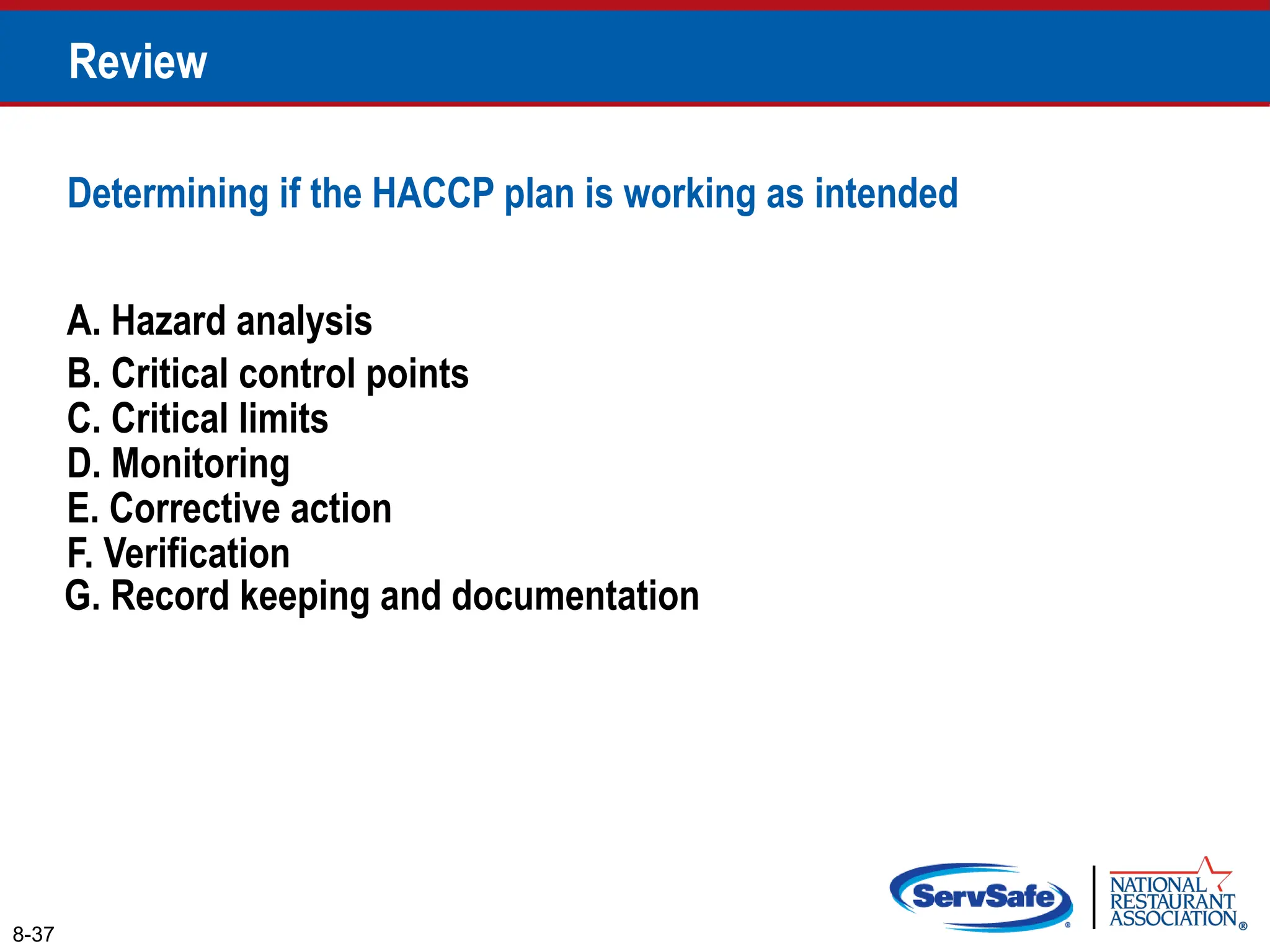 Review

Determining if the HACCP plan is working as intended

A. Hazard analysis
B. Critical control points
C. Critical limits
D. Monitoring
E. Corrective action
F. Verification
G. Record keeping and documentation

8-37

ServSafe®

NATIONAL RESTAURANT ASSOCIATION®